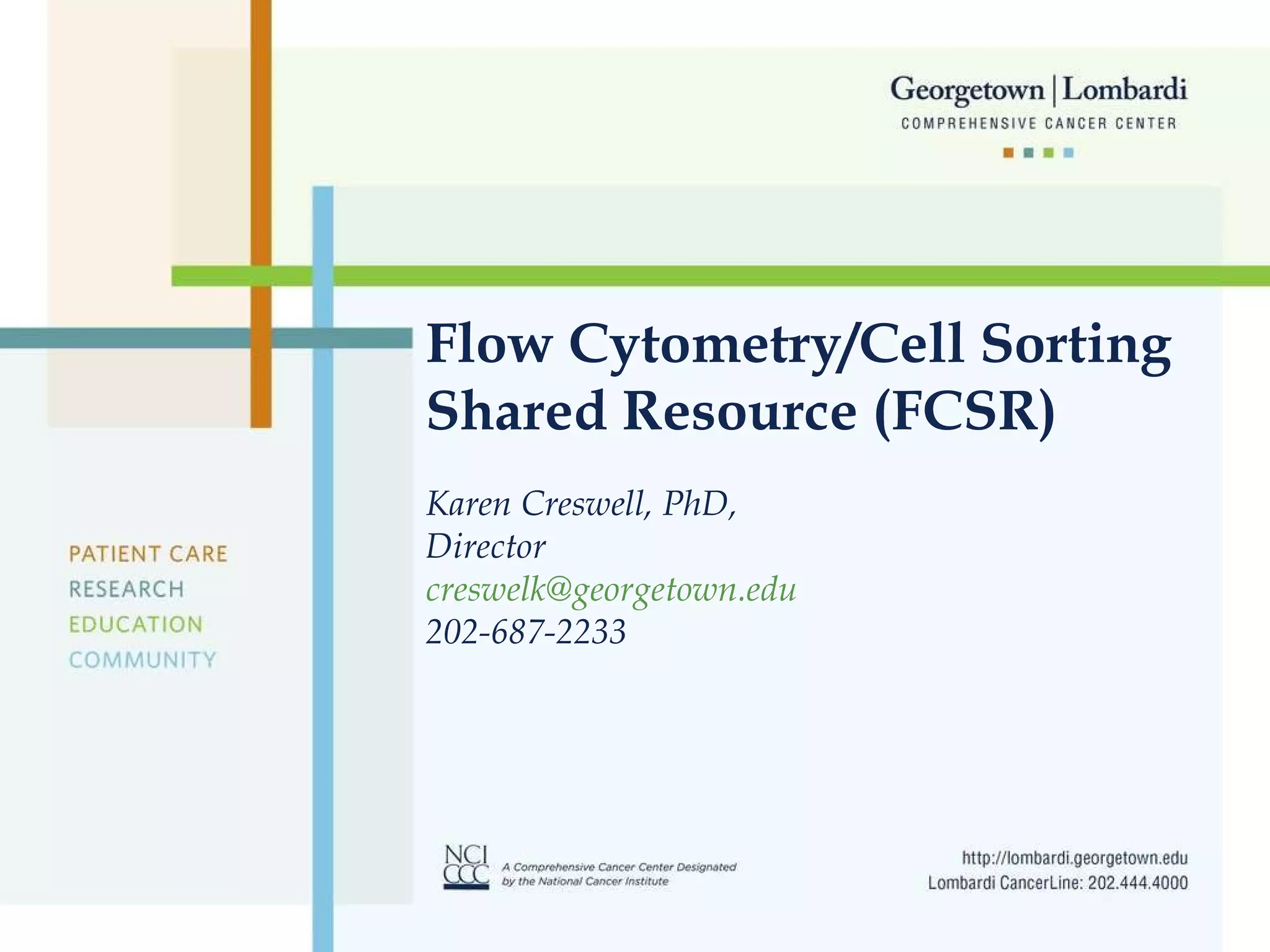 Georgetown | Lombardi
COMPREHENSIVE CANCER CENTER

Flow Cytometry/Cell Sorting Shared Resource (FCSR)

Karen Creswell, PhD,
Director
creswelk@georgetown.edu
202-687-2233

PATIENT CARE
RESEARCH
EDUCATION
COMMUNITY

NCI CCC
A Comprehensive Cancer Center Designated by the National Cancer Institute

http://lombardi.georgetown.edu
Lombardi CancerLine: 202.444.4000